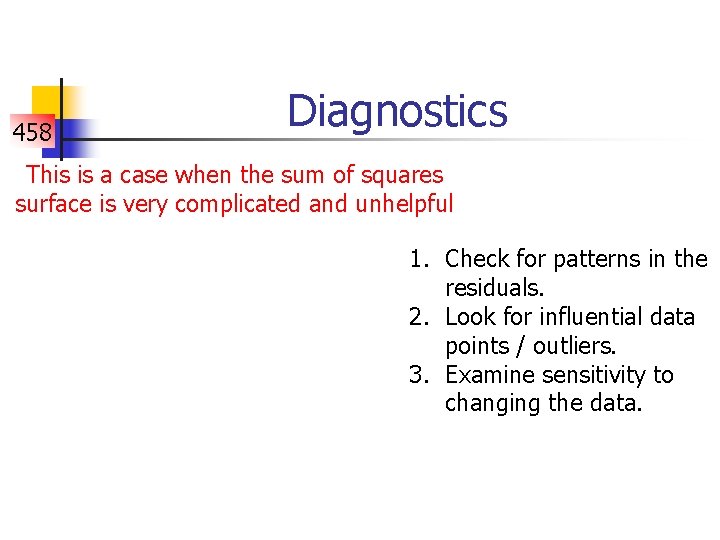 458

Diagnostics

This is a case when the sum of squares surface is very complicated and unhelpful

1. Check for patterns in the residuals.
2. Look for influential data points / outliers.
3. Examine sensitivity to changing the data.